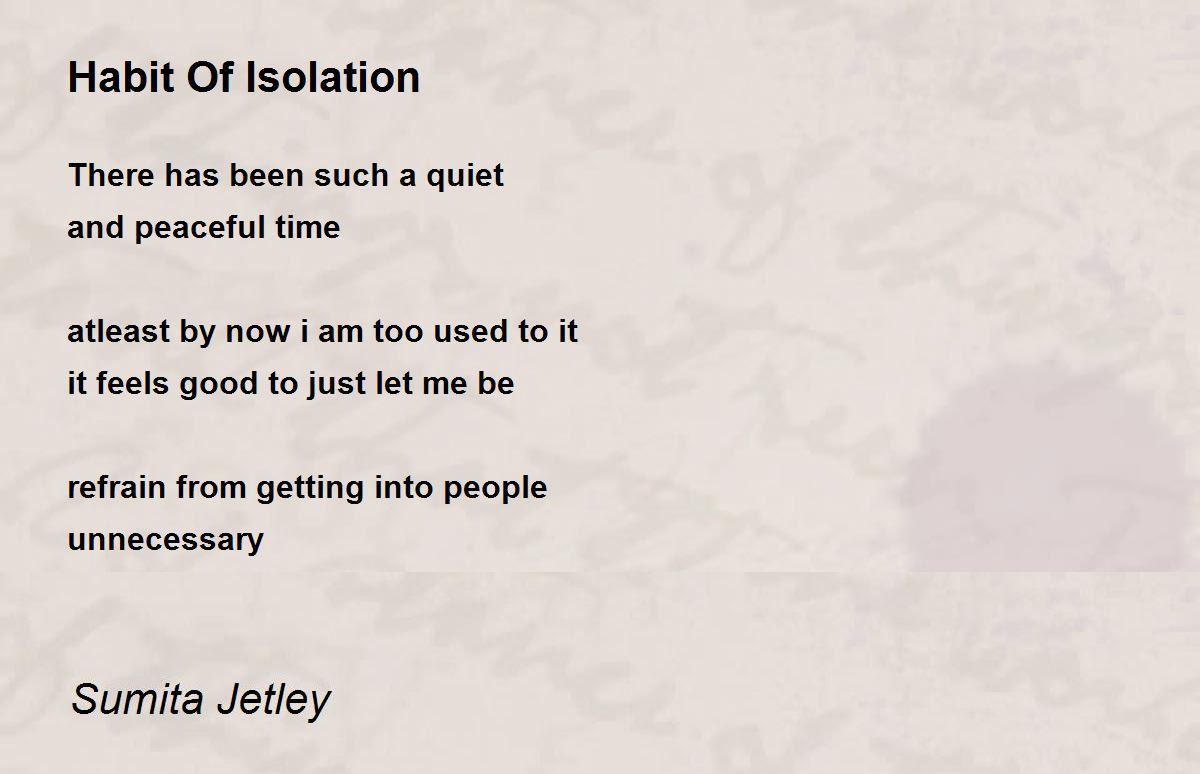 Habit Of Isolation

There has been such a quiet
and peaceful time

atleast by now i am too used to it
it feels good to just let me be

refrain from getting into people
unnecessary

Sumita Jetley